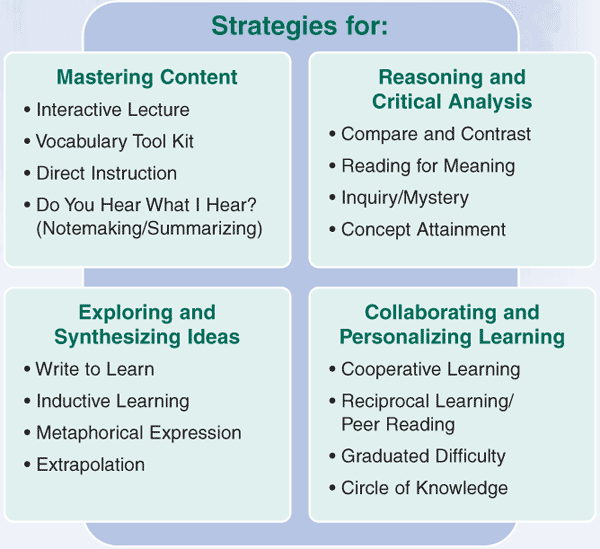 Strategies for:

Mastering Content

• Interactive Lecture
• Vocabulary Tool Kit
• Direct Instruction
• Do You Hear What I Hear? (Notemaking/Summarizing)

Reasoning and Critical Analysis

• Compare and Contrast
• Reading for Meaning
• Inquiry/Mystery
• Concept Attainment

Exploring and Synthesizing Ideas

• Write to Learn
• Inductive Learning
• Metaphorical Expression
• Extrapolation

Collaborating and Personalizing Learning

• Cooperative Learning
• Reciprocal Learning/ Peer Reading
• Graduated Difficulty
• Circle of Knowledge